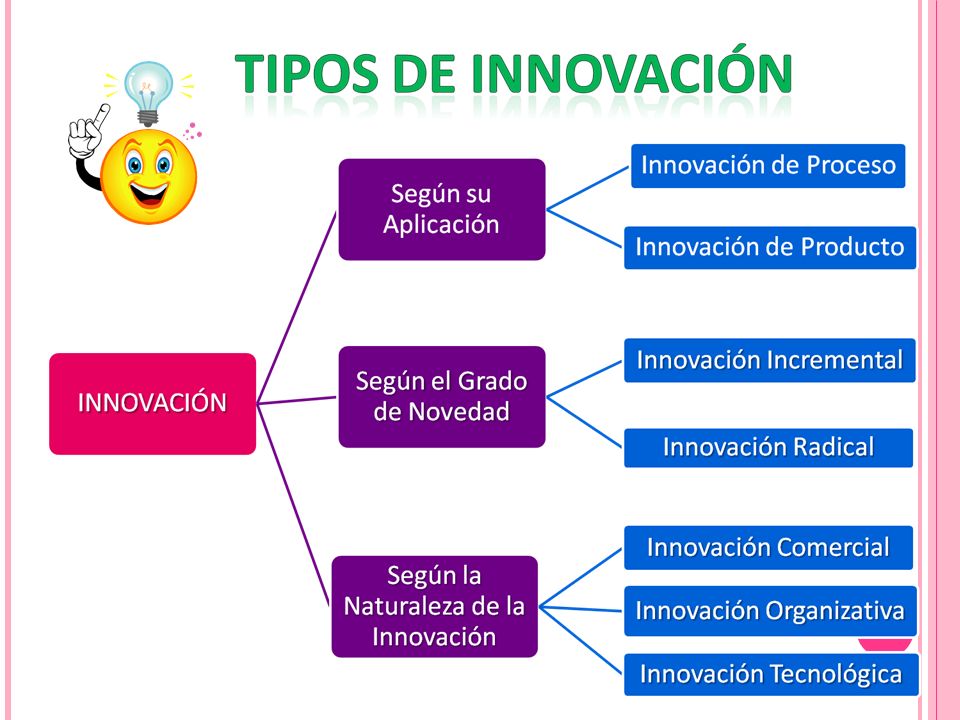 TIPOS DE INNOVACIÓN

INNOVACIÓN

Según su Aplicación

Innovación de Proceso

Innovación de Producto

Según el Grado de Novedad

Innovación Incremental

Innovación Radical

Según la Naturaleza de la Innovación

Innovación Comercial

Innovación Organizativa

Innovación Tecnológica